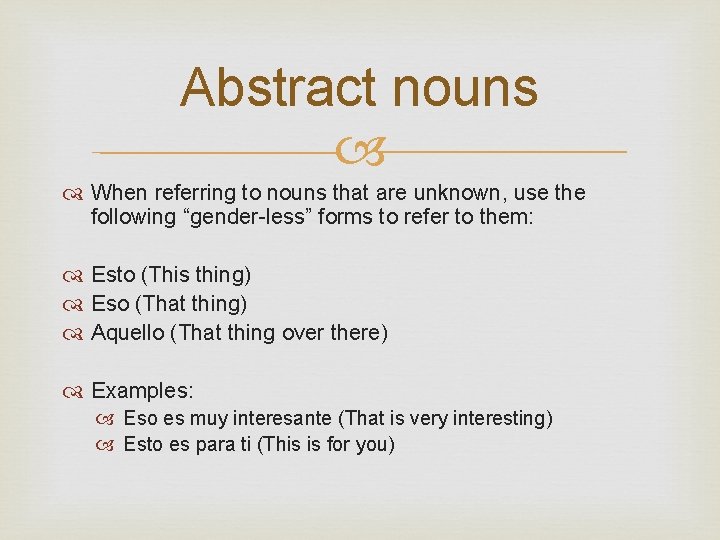 Abstract nouns

When referring to nouns that are unknown, use the following “gender-less” forms to refer to them:

Esto (This thing)

Eso (That thing)

Aquello (That thing over there)

Examples:

Eso es muy interesante (That is very interesting)

Esto es para ti (This is for you)